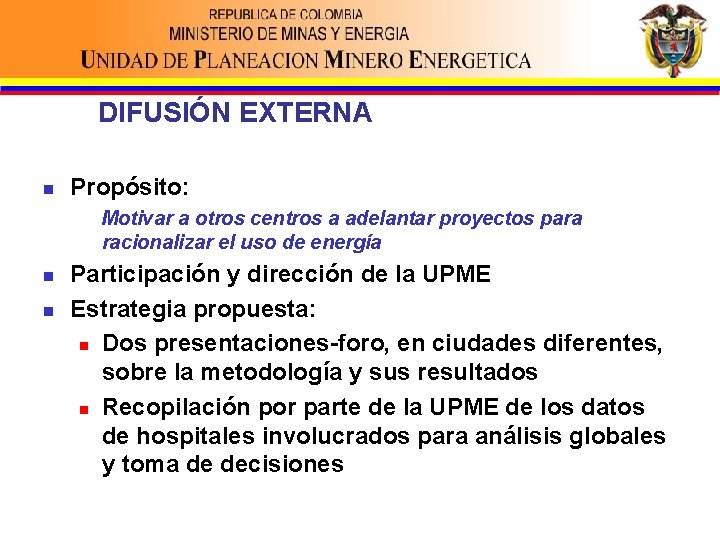 REPUBLICA DE COLOMBIA
MINISTERIO DE MINAS Y ENERGIA
UNIDAD DE PLANEACION MINERO ENERGETICA

DIFUSIÓN EXTERNA

Propósito:
Motivar a otros centros a adelantar proyectos para racionalizar el uso de energía

Participación y dirección de la UPME

Estrategia propuesta:

Dos presentaciones-foro, en ciudades diferentes, sobre la metodología y sus resultados

Recopilación por parte de la UPME de los datos de hospitales involucrados para análisis globales y toma de decisiones